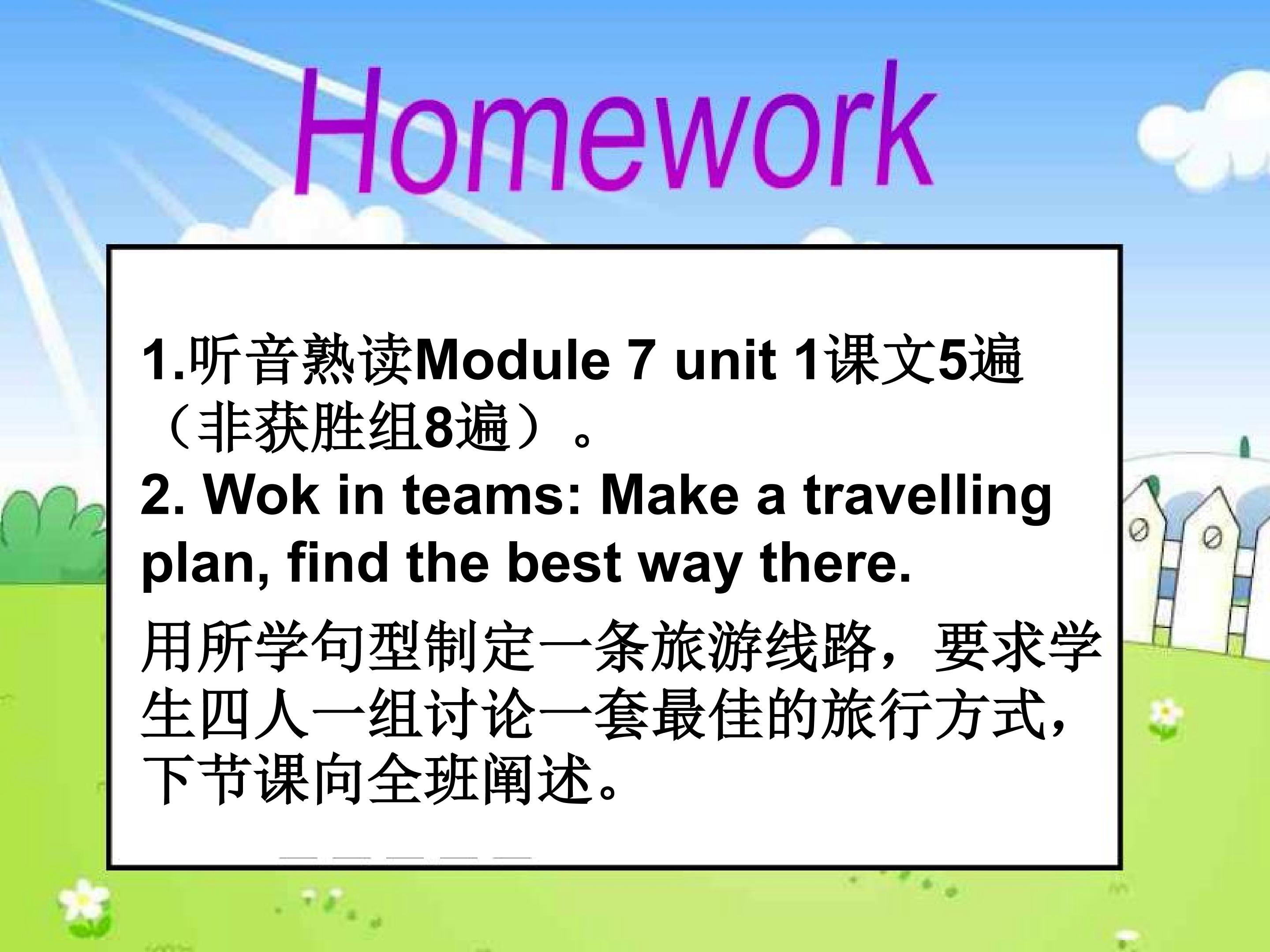 Homework

1.听音熟读Module 7 unit 1课文5遍（非获胜组8遍）。
2. Wok in teams: Make a travelling plan, find the best way there.

用所学句型制定一条旅游线路，要求学生四人一组讨论一套最佳的旅行方式，下节课向全班阐述。